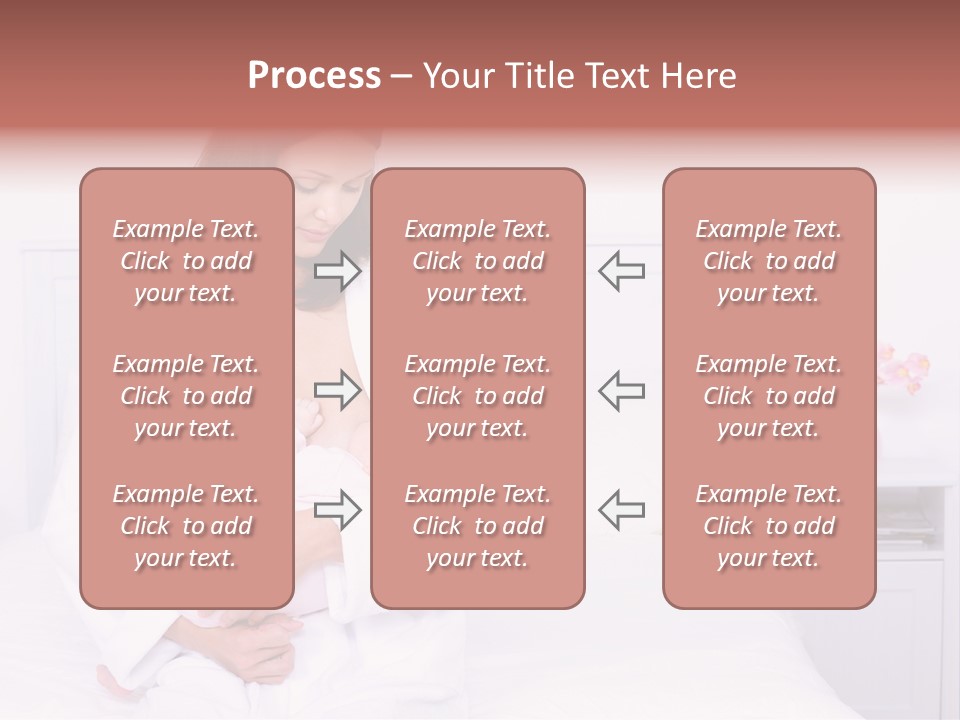 Process – Your Title Text Here

Example Text. Click to add your text.

Example Text. Click to add your text.

Example Text. Click to add your text.

Example Text. Click to add your text.

Example Text. Click to add your text.

Example Text. Click to add your text.

Example Text. Click to add your text.

Example Text. Click to add your text.

Example Text. Click to add your text.